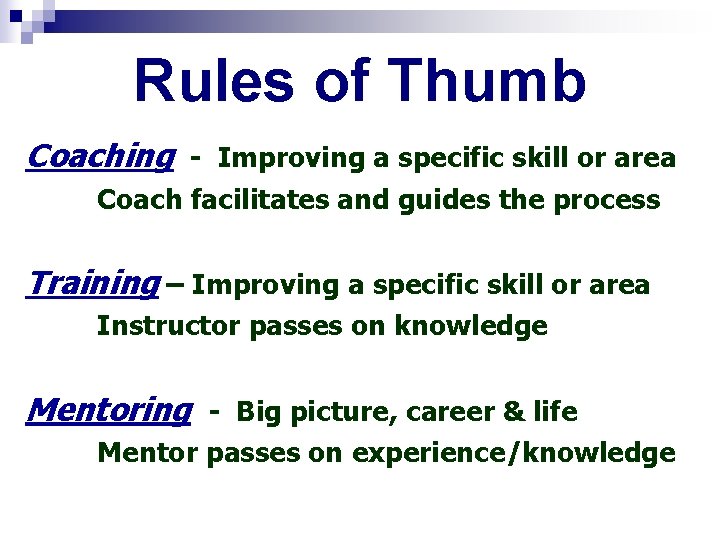 Rules of Thumb

Coaching - Improving a specific skill or area
Coach facilitates and guides the process

Training – Improving a specific skill or area
Instructor passes on knowledge

Mentoring - Big picture, career & life
Mentor passes on experience/knowledge